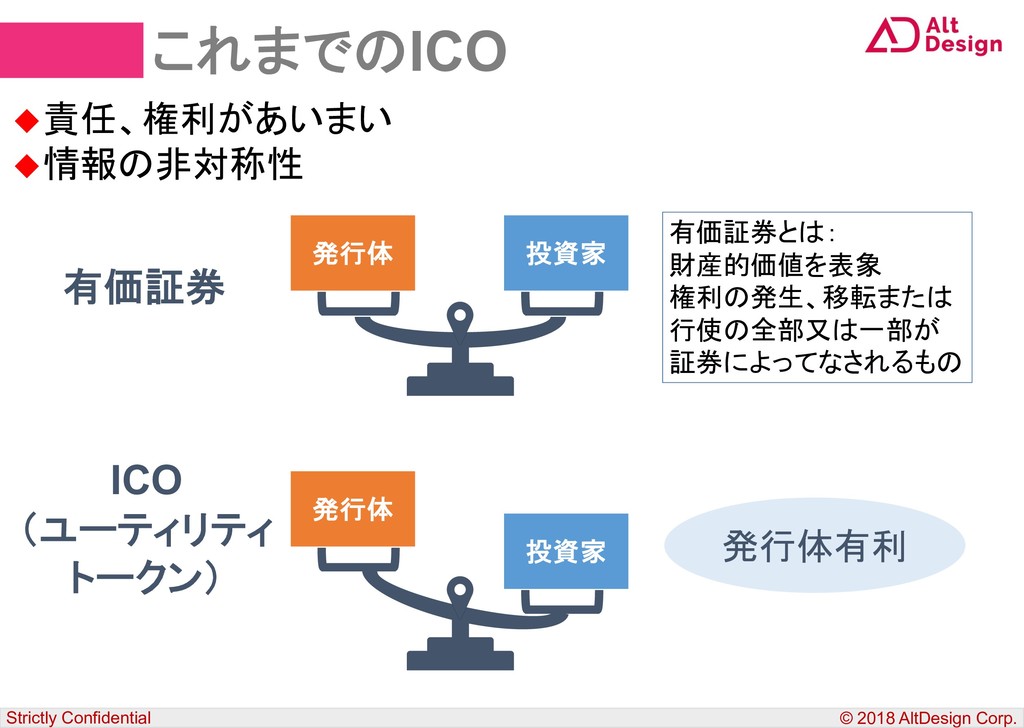 これまでのICO

Alt Design

◆責任、権利があいまい
◆情報の非対称性

有価証券

発行体

投資家

有価証券とは：
財産的価値を表象
権利の発生、移転または
行使の全部又は一部が
証券によってなされるもの

ICO
（ユーティリティ
トークン）

発行体

投資家

発行体有利

Strictly Confidential

© 2018 AltDesign Corp.